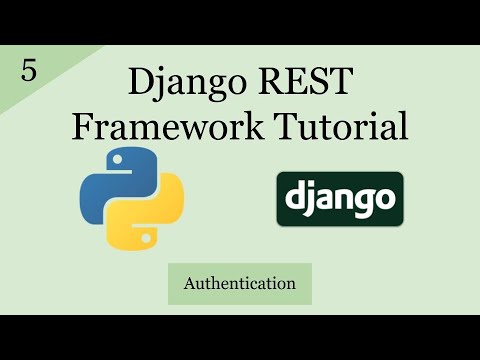 5

Django REST Framework Tutorial

django

Authentication